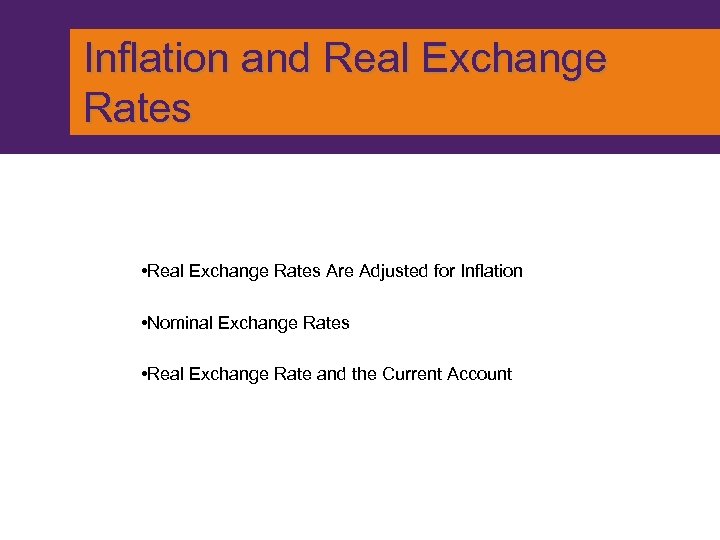 Inflation and Real Exchange Rates

•Real Exchange Rates Are Adjusted for Inflation

•Nominal Exchange Rates

•Real Exchange Rate and the Current Account